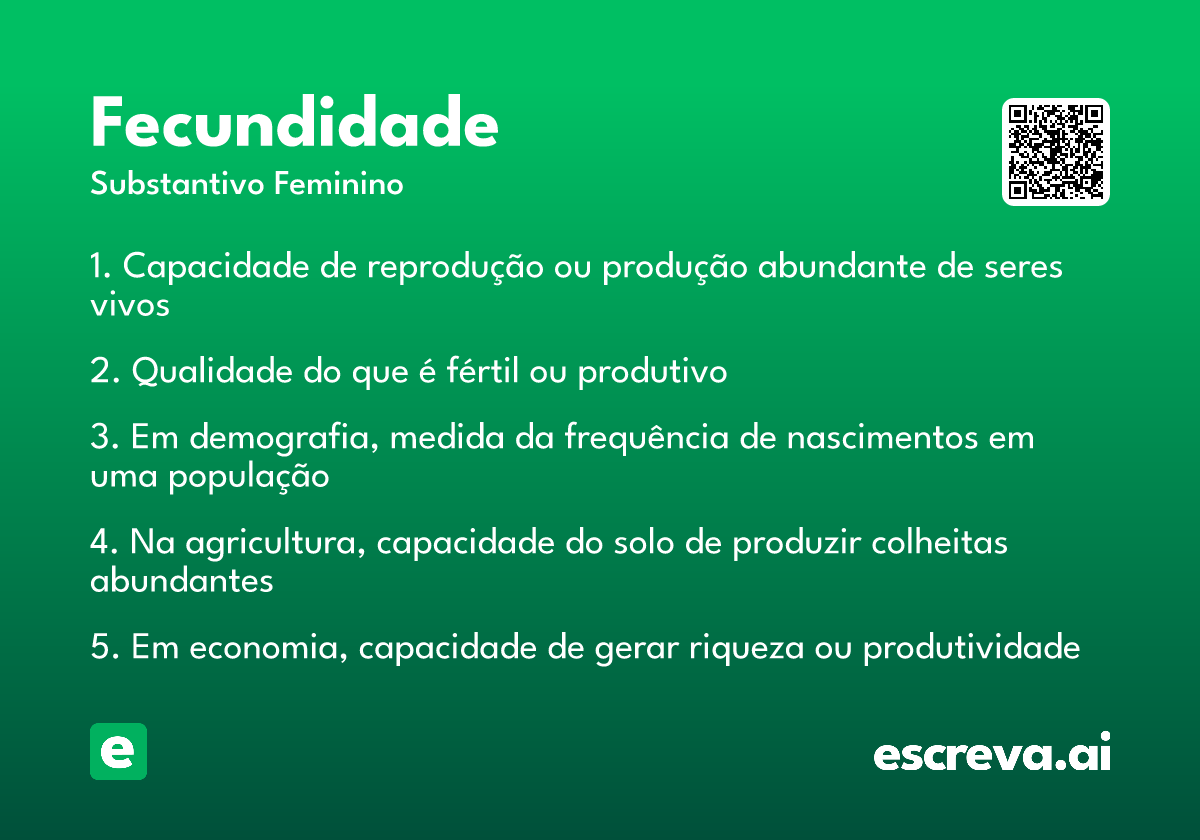 Fecundidade
Substantivo Feminino

1. Capacidade de reprodução ou produção abundante de seres vivos

2. Qualidade do que é fértil ou produtivo

3. Em demografia, medida da frequência de nascimentos em uma população

4. Na agricultura, capacidade do solo de produzir colheitas abundantes

5. Em economia, capacidade de gerar riqueza ou produtividade

e

escreva.ai